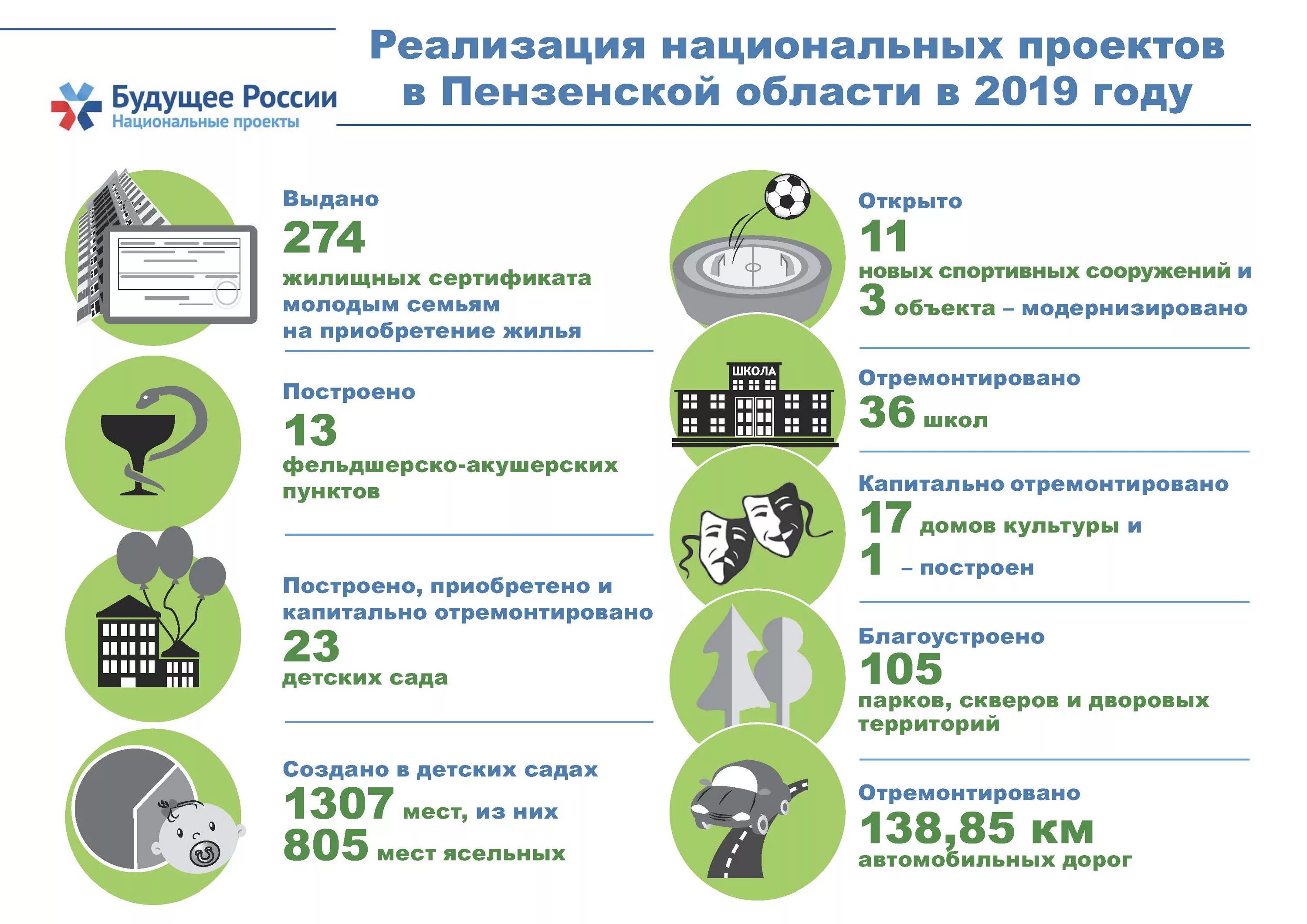 Будущее России
Национальные проекты

Реализация национальных проектов в Пензенской области в 2019 году

Выдано
274
жилищных сертификата молодым семьям на приобретение жилья

Построено
13
фельдшерско-акушерских пунктов

Построено, приобретено и капитально отремонтировано
23
детских сада

Создано в детских садах
1307 мест, из них
805 мест ясельных

Открыто
11
новых спортивных сооружений и
3 объекта – модернизировано

ШКОЛА

Отремонтировано
36 школ

Капитально отремонтировано
17 домов культуры и
1 – построен

Благоустроено
105
парков, скверов и дворовых территорий

Отремонтировано
138,85 км
автомобильных дорог